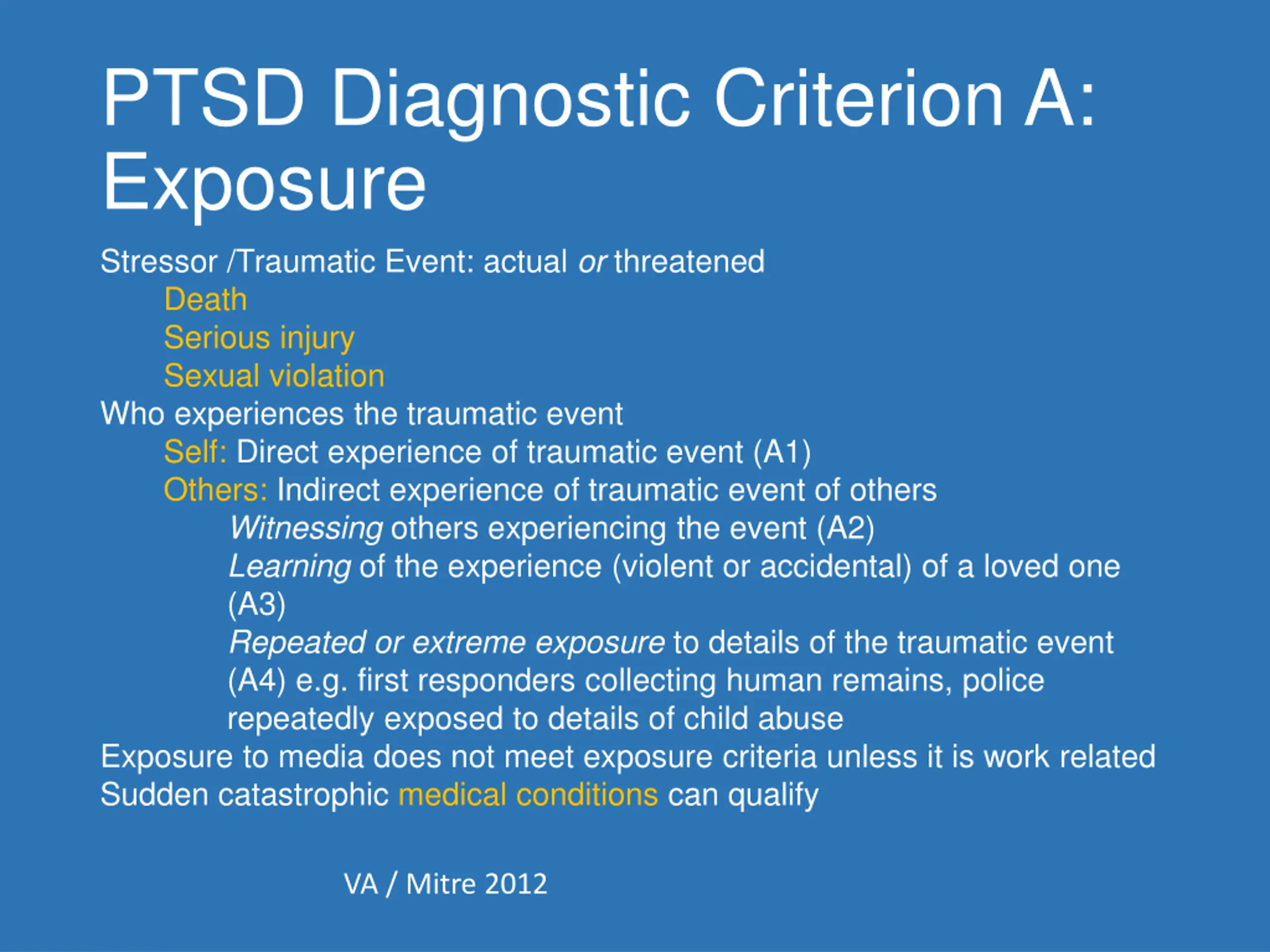 PTSD Diagnostic Criterion A: Exposure

Stressor /Traumatic Event: actual or threatened
Death
Serious injury
Sexual violation
Who experiences the traumatic event
Self: Direct experience of traumatic event (A1)
Others: Indirect experience of traumatic event of others
Witnessing others experiencing the event (A2)
Learning of the experience (violent or accidental) of a loved one (A3)
Repeated or extreme exposure to details of the traumatic event (A4) e.g. first responders collecting human remains, police repeatedly exposed to details of child abuse
Exposure to media does not meet exposure criteria unless it is work related
Sudden catastrophic medical conditions can qualify

VA / Mitre 2012